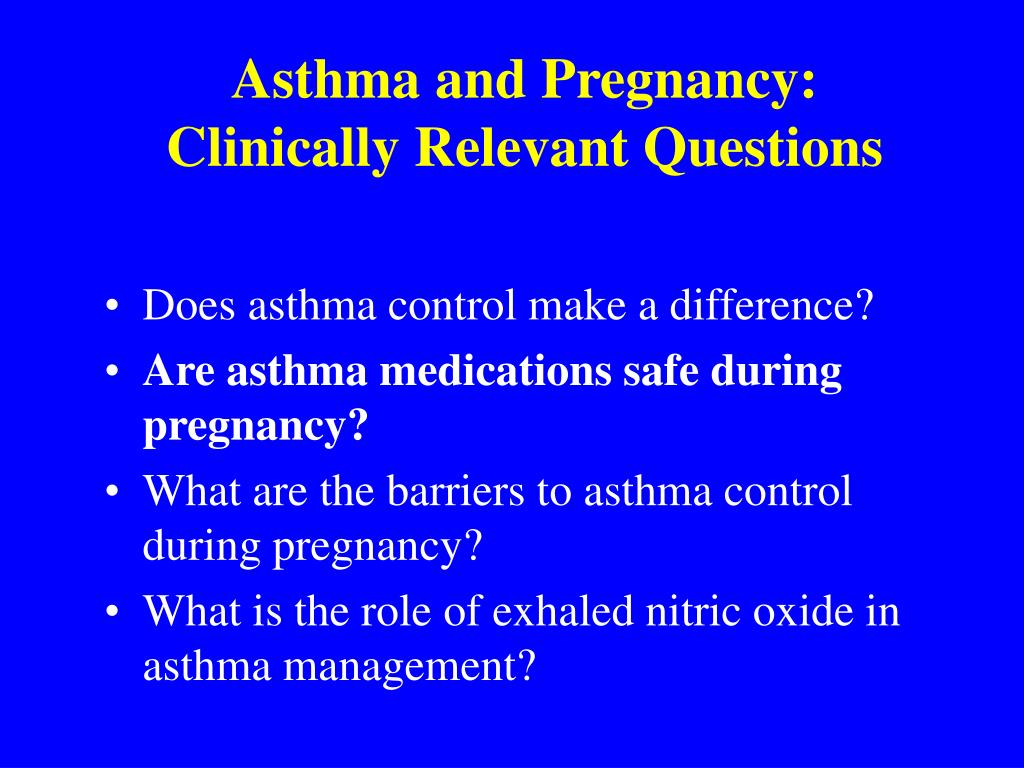 Asthma and Pregnancy:
Clinically Relevant Questions

• Does asthma control make a difference?
• Are asthma medications safe during pregnancy?
• What are the barriers to asthma control during pregnancy?
• What is the role of exhaled nitric oxide in asthma management?